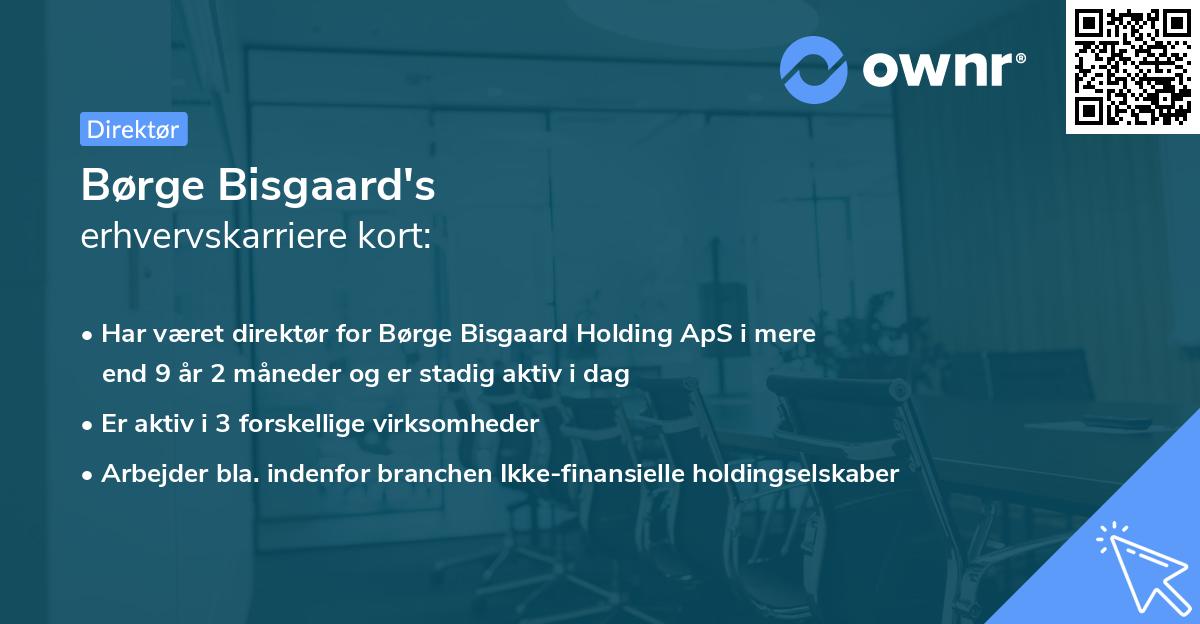 ownr®

Direktør

Børge Bisgaard's
erhvervskarriere kort:

• Har været direktør for Børge Bisgaard Holding ApS i mere end 9 år 2 måneder og er stadig aktiv i dag

• Er aktiv i 3 forskellige virksomheder

• Arbejder bla. indenfor branchen Ikke-finansielle holdingselskaber